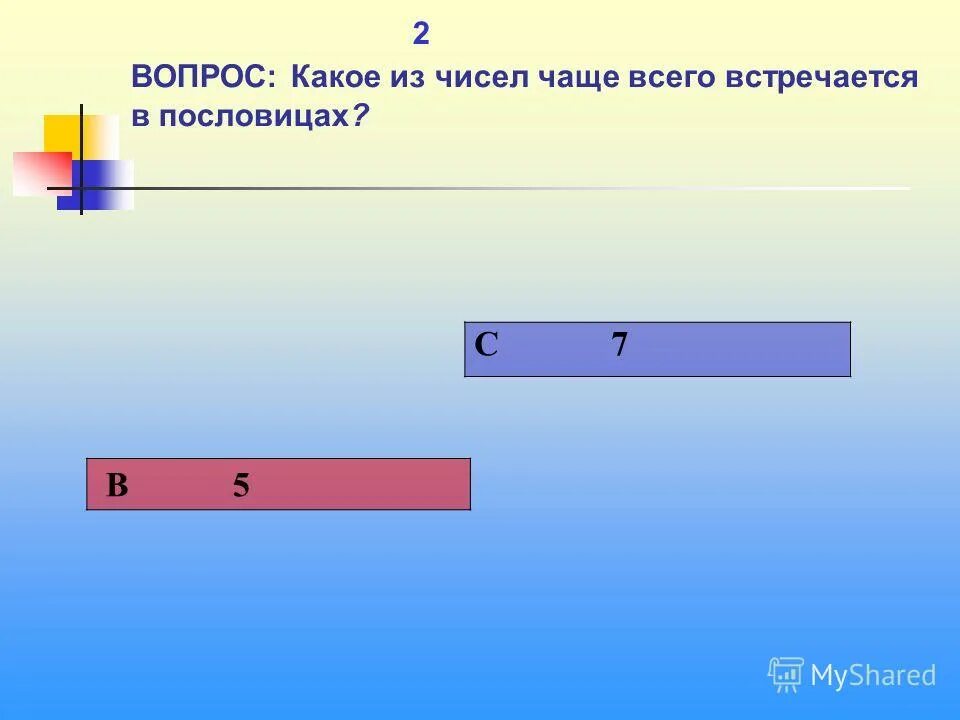 2

ВОПРОС: Какое из чисел чаще всего встречается в пословицах?

C 7

B 5

MyShared